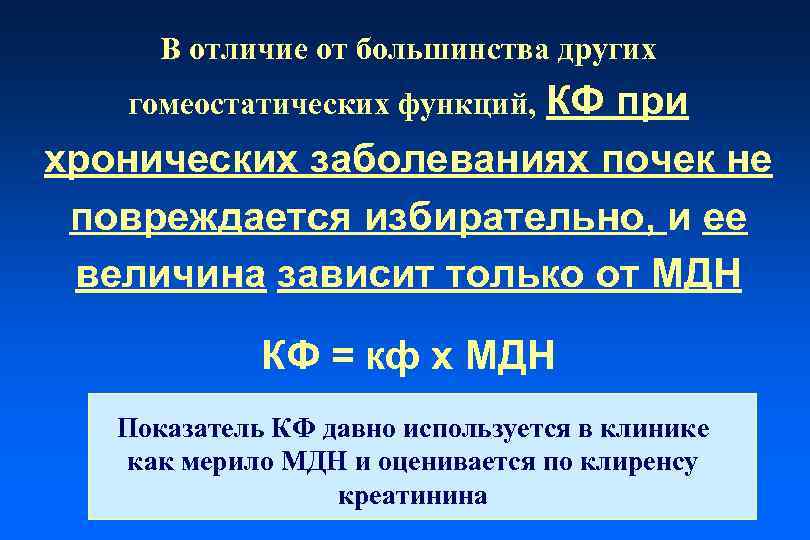 В отличие от большинства других гомеостатических функций, КФ при хронических заболеваниях почек не повреждается избирательно, и ее величина зависит только от МДН

КФ = кф х МДН

Показатель КФ давно используется в клинике как мерило МДН и оценивается по клиренсу креатинина